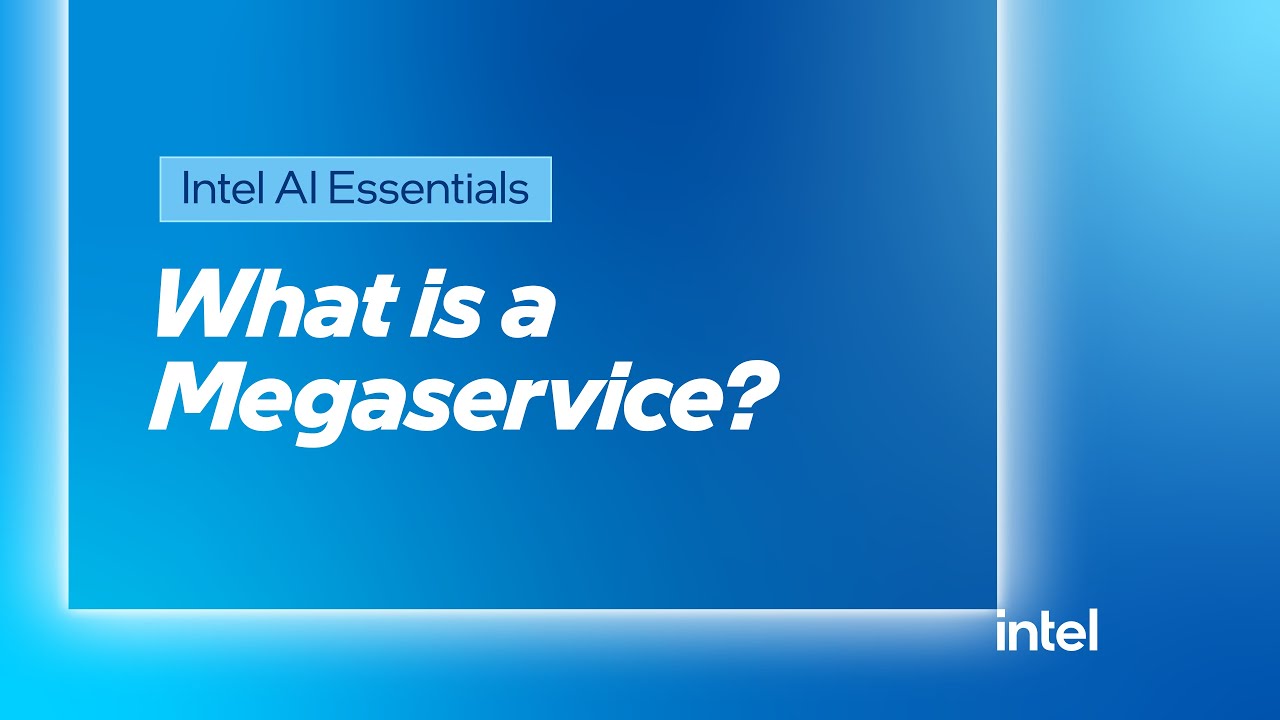 Intel AI Essentials

What is a Megaservice?

intel